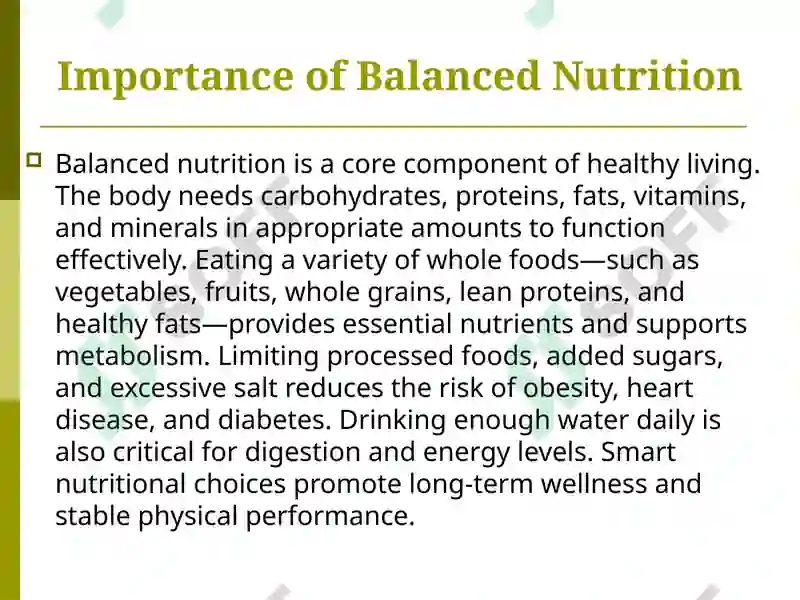 Importance of Balanced Nutrition

Balanced nutrition is a core component of healthy living. The body needs carbohydrates, proteins, fats, vitamins, and minerals in appropriate amounts to function effectively. Eating a variety of whole foods—such as vegetables, fruits, whole grains, lean proteins, and healthy fats—provides essential nutrients and supports metabolism. Limiting processed foods, added sugars, and excessive salt reduces the risk of obesity, heart disease, and diabetes. Drinking enough water daily is also critical for digestion and energy levels. Smart nutritional choices promote long-term wellness and stable physical performance.